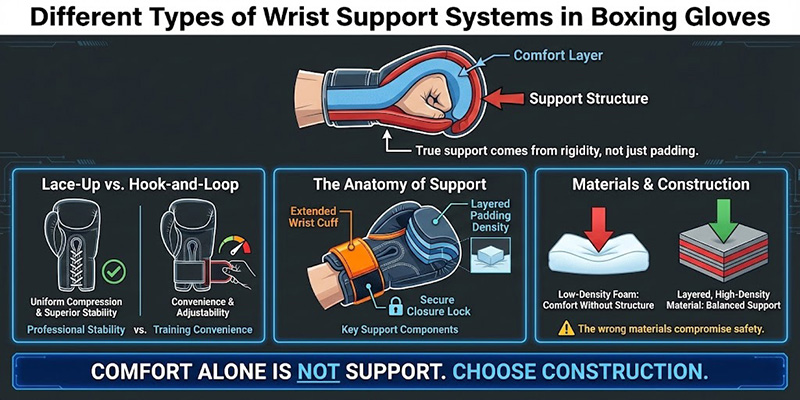 Different Types of Wrist Support Systems in Boxing Gloves

Comfort Layer

Support Structure

True support comes from rigidity, not just padding.

Lace-Up vs. Hook-and-Loop

Uniform Compression & Superior Stability

Convenience & Adjustability

Professional Stability vs. Training Convenience

The Anatomy of Support

Extended Wrist Cuff

Layered Padding Density

Secure Closure Lock

Key Support Components

Materials & Construction

Low-Density Foam: Comfort Without Structure

Layered, High-Density Material: Balanced Support

The wrong materials compromise safety.

COMFORT ALONE IS NOT SUPPORT. CHOOSE CONSTRUCTION.